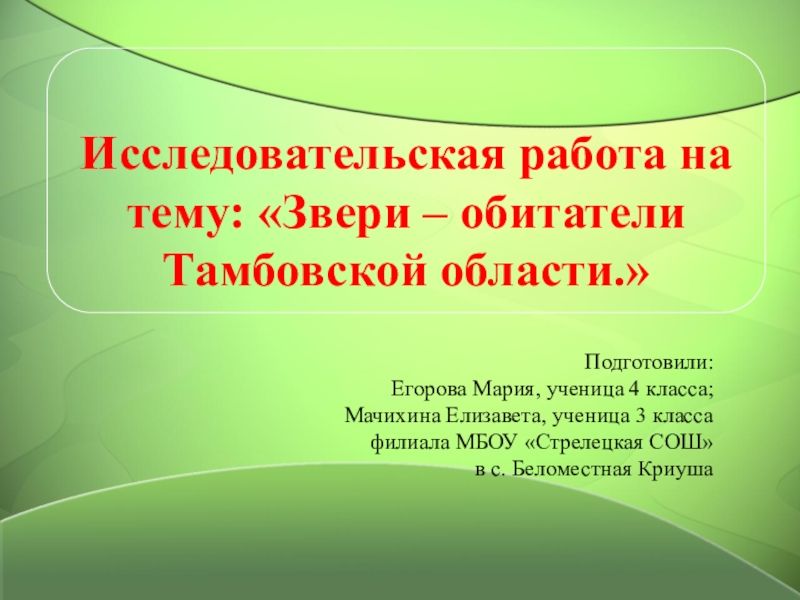 Исследовательская работа на тему: «Звери – обитатели Тамбовской области.»

Подготовили:
Егорова Мария, ученица 4 класса;
Мачихина Елизавета, ученица 3 класса
филиала МБОУ «Стрелецкая СОШ»
в с. Беломестная Криуша